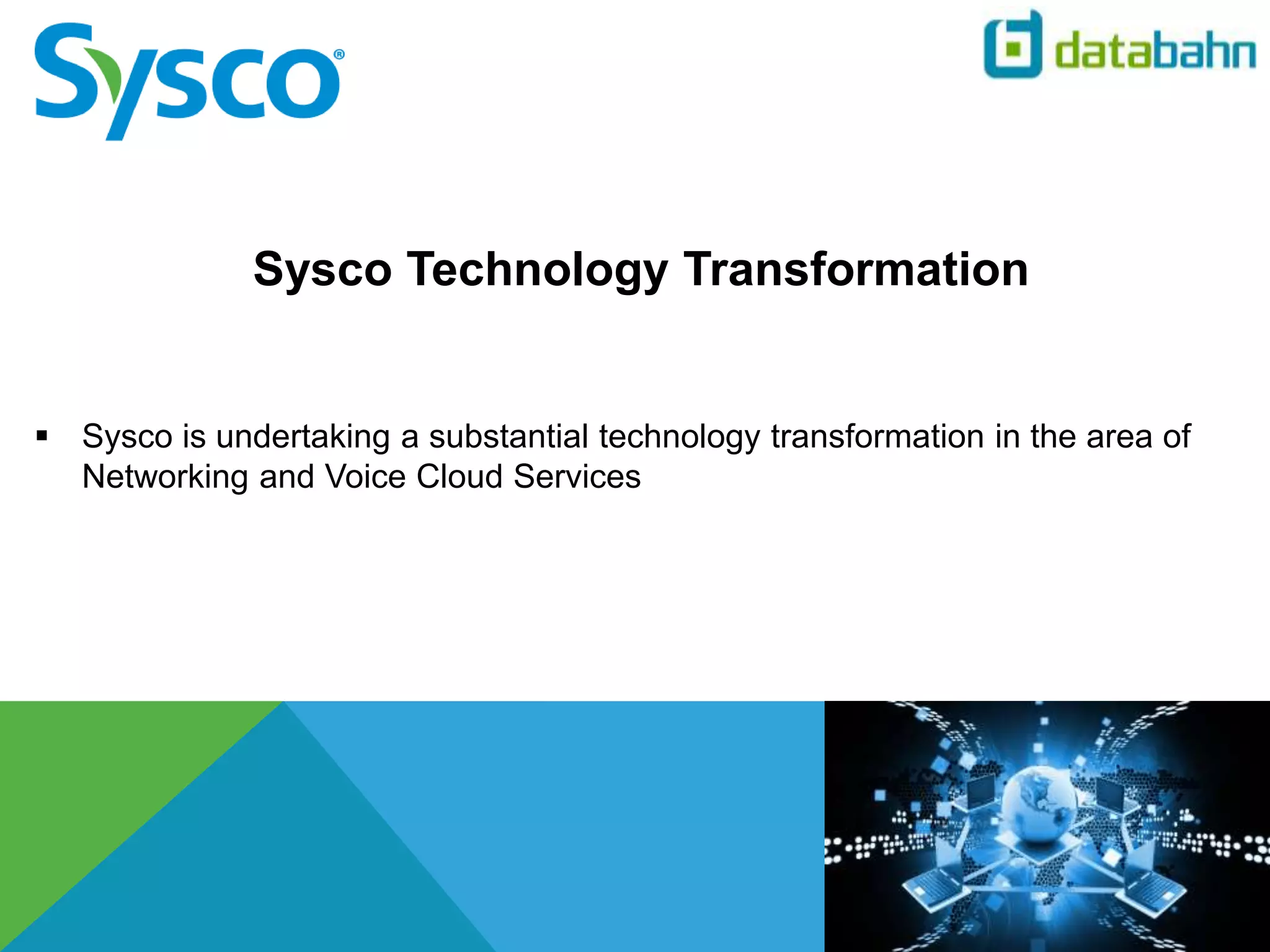 Sysco®

databahn

Sysco Technology Transformation

▪ Sysco is undertaking a substantial technology transformation in the area of Networking and Voice Cloud Services